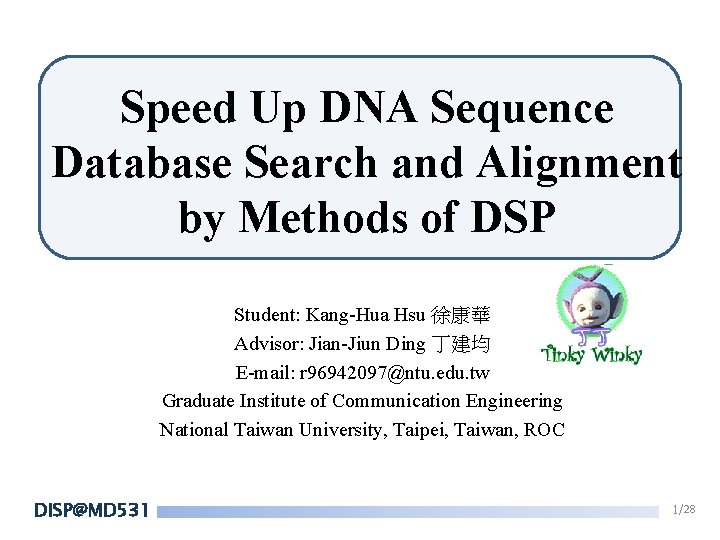 Speed Up DNA Sequence Database Search and Alignment by Methods of DSP

Student: Kang-Hua Hsu 徐康華
Advisor: Jian-Jiun Ding 丁建均
E-mail: r96942097@ntu.edu.tw
Graduate Institute of Communication Engineering
National Taiwan University, Taipei, Taiwan, ROC

Tinky Winky

DISP@MD531

1/28